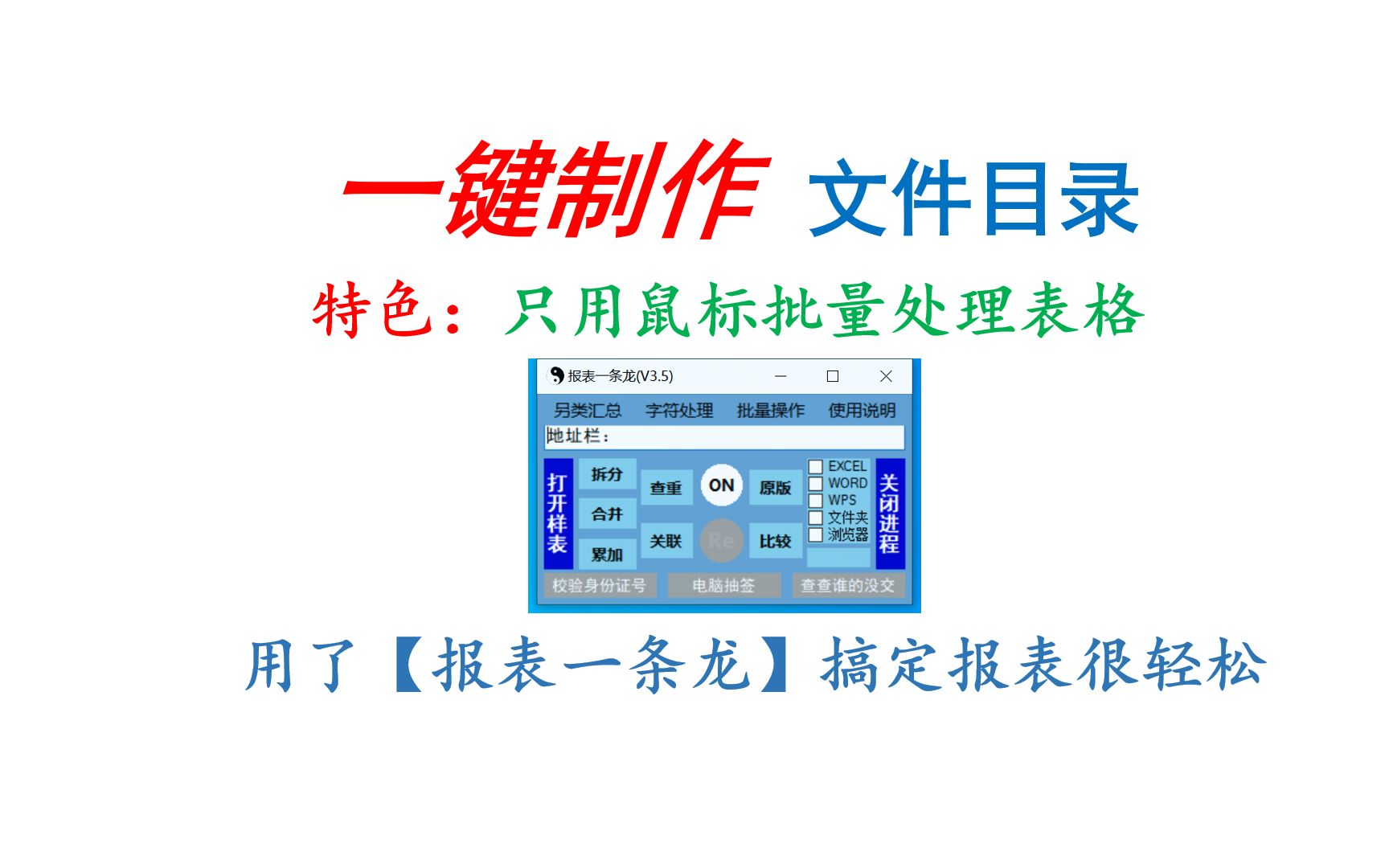 一键制作 文件目录

特色：只用鼠标批量处理表格

报表一条龙(V3.5)

另类汇总 字符处理 批量操作 使用说明

地址栏：

打开样表

拆分
合并
累加

查重
关联

ON
Re

原版
比较

EXCEL
WORD
WPS
文件夹
浏览器

关闭进程

校验身份证号 电脑抽签 查查谁的没交

用了【报表一条龙】搞定报表很轻松